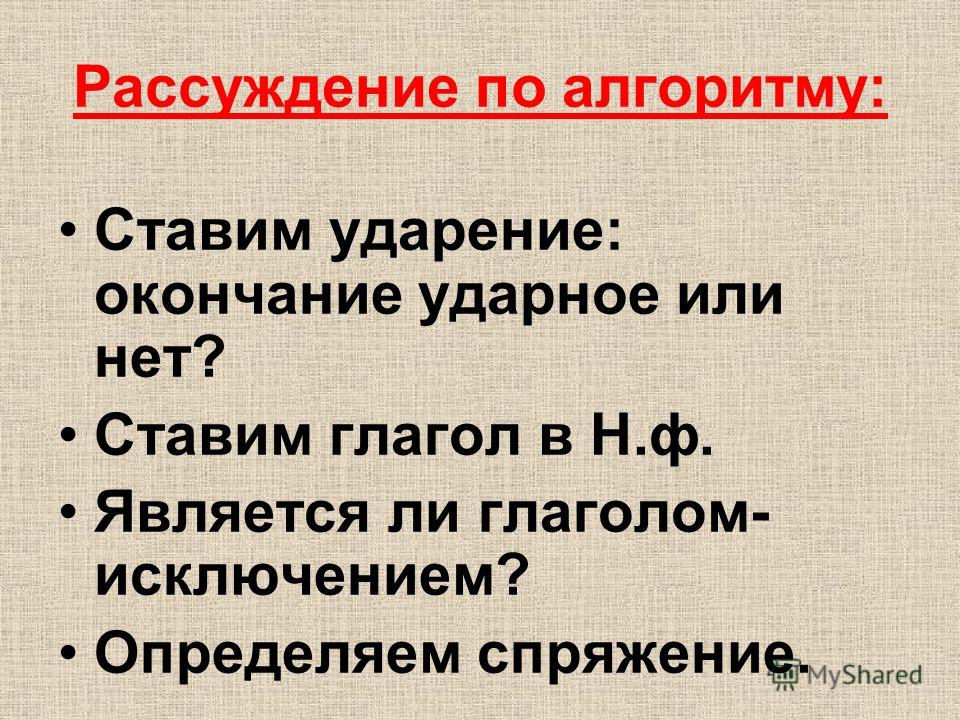 Рассуждение по алгоритму:

• Ставим ударение: окончание ударное или нет?
• Ставим глагол в Н.ф.
• Является ли глаголом-исключением?
• Определяем спряжение.

MyShared